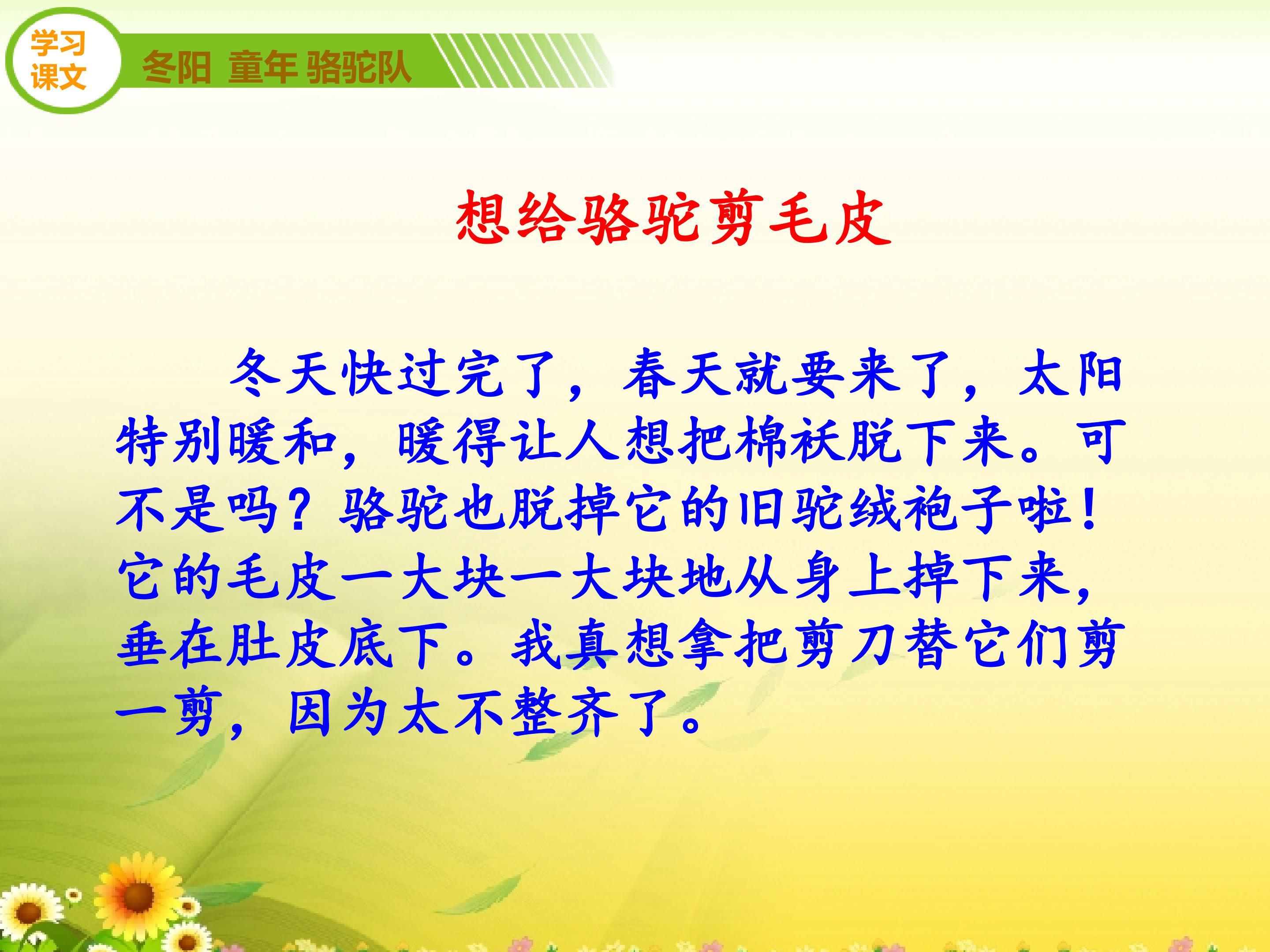 学习课文

冬阳 童年 骆驼队

想给骆驼剪毛皮

冬天快过完了，春天就要来了，太阳特别暖和，暖得让人想把棉袄脱下来。可不是吗？骆驼也脱掉它的旧驼绒袍子啦！它的毛皮一大块一大块地从身上掉下来，垂在肚皮底下。我真想拿把剪刀替它们剪一剪，因为太不整齐了。